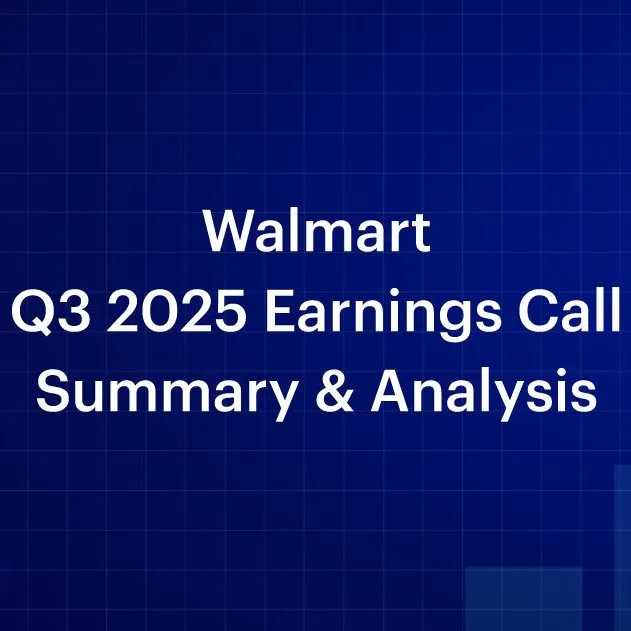 Walmart
Q3 2025 Earnings Call
Summary & Analysis